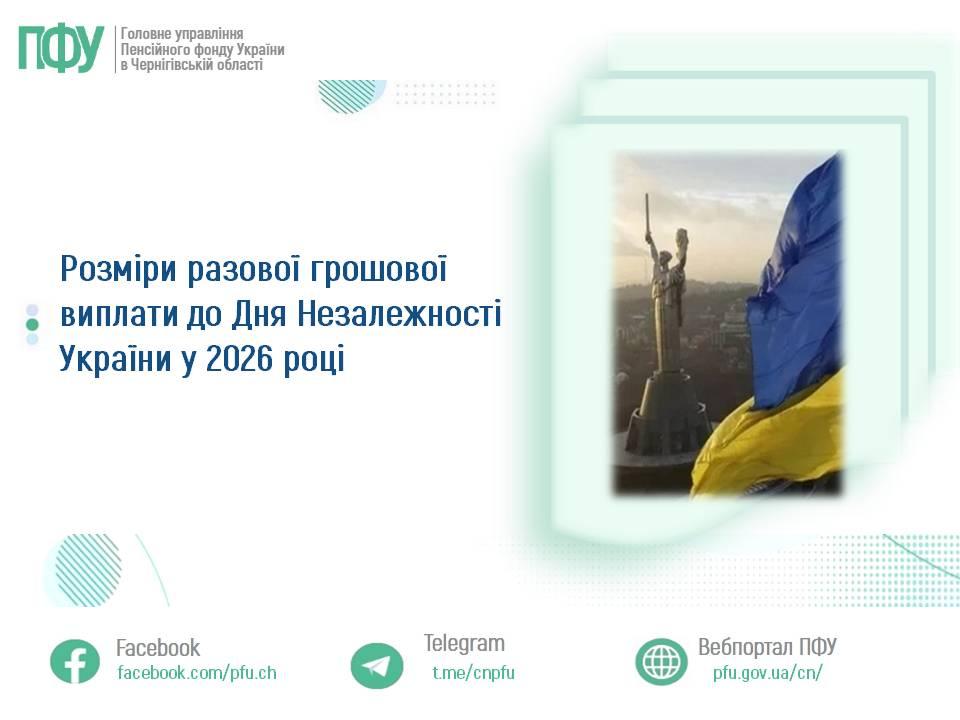 ПФУ
Головне управління Пенсійного фонду України в Чернігівській області

Розміри разової грошової виплати до Дня Незалежності України у 2026 році

Facebook
facebook.com/pfu.ch

Telegram
t.me/cnpfu

Вебпортал ПФУ
pfu.gov.ua/cn/